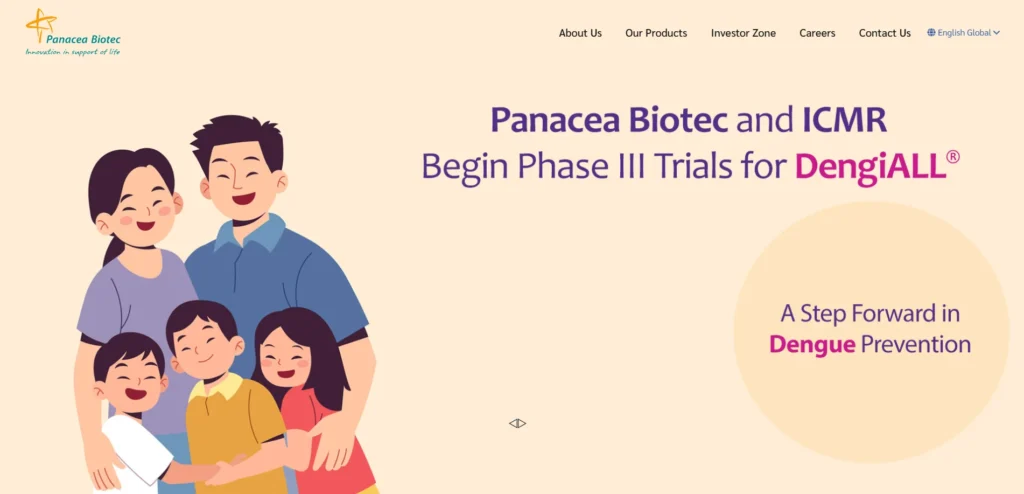 Panacea Biotec
Innovation in support of life

About Us Our Products Investor Zone Careers Contact Us English Global

Panacea Biotec and ICMR
Begin Phase III Trials for DengiALL®

A Step Forward in
Dengue Prevention